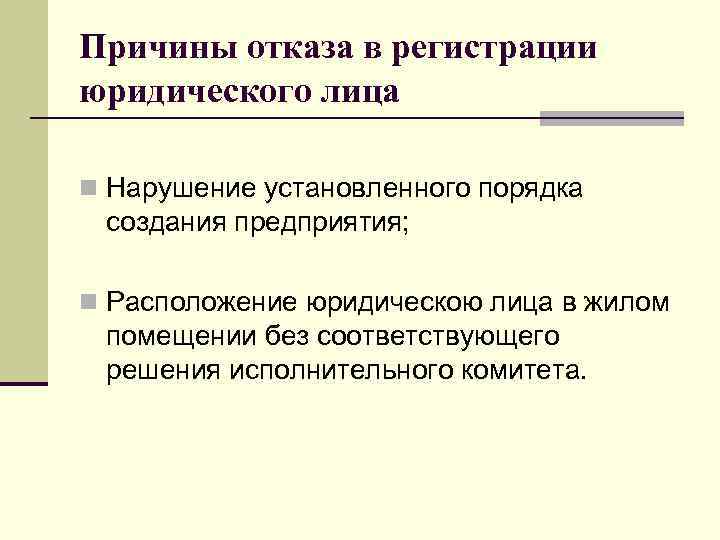 Причины отказа в регистрации юридического лица

Нарушение установленного порядка создания предприятия;

Расположение юридическою лица в жилом помещении без соответствующего решения исполнительного комитета.